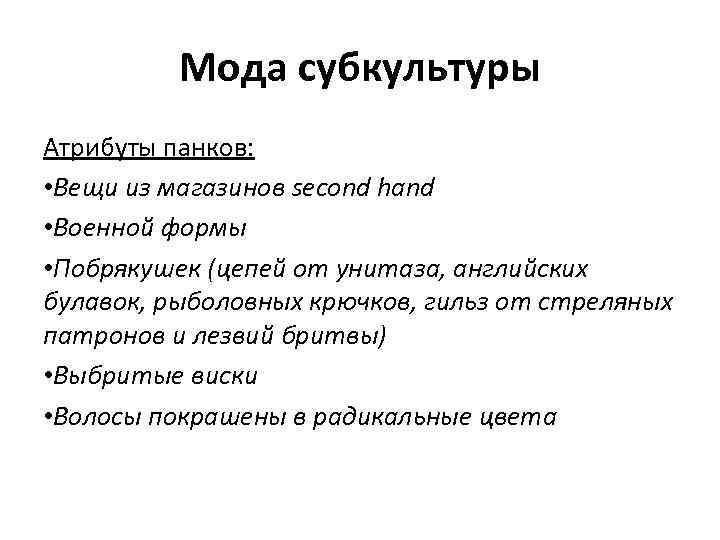 Мода субкультуры

Атрибуты панков:

•Вещи из магазинов second hand

•Военной формы

•Побрякушек (цепей от унитаза, английских булавок, рыболовных крючков, гильз от стреляных патронов и лезвий бритвы)

•Выбритые виски

•Волосы покрашены в радикальные цвета